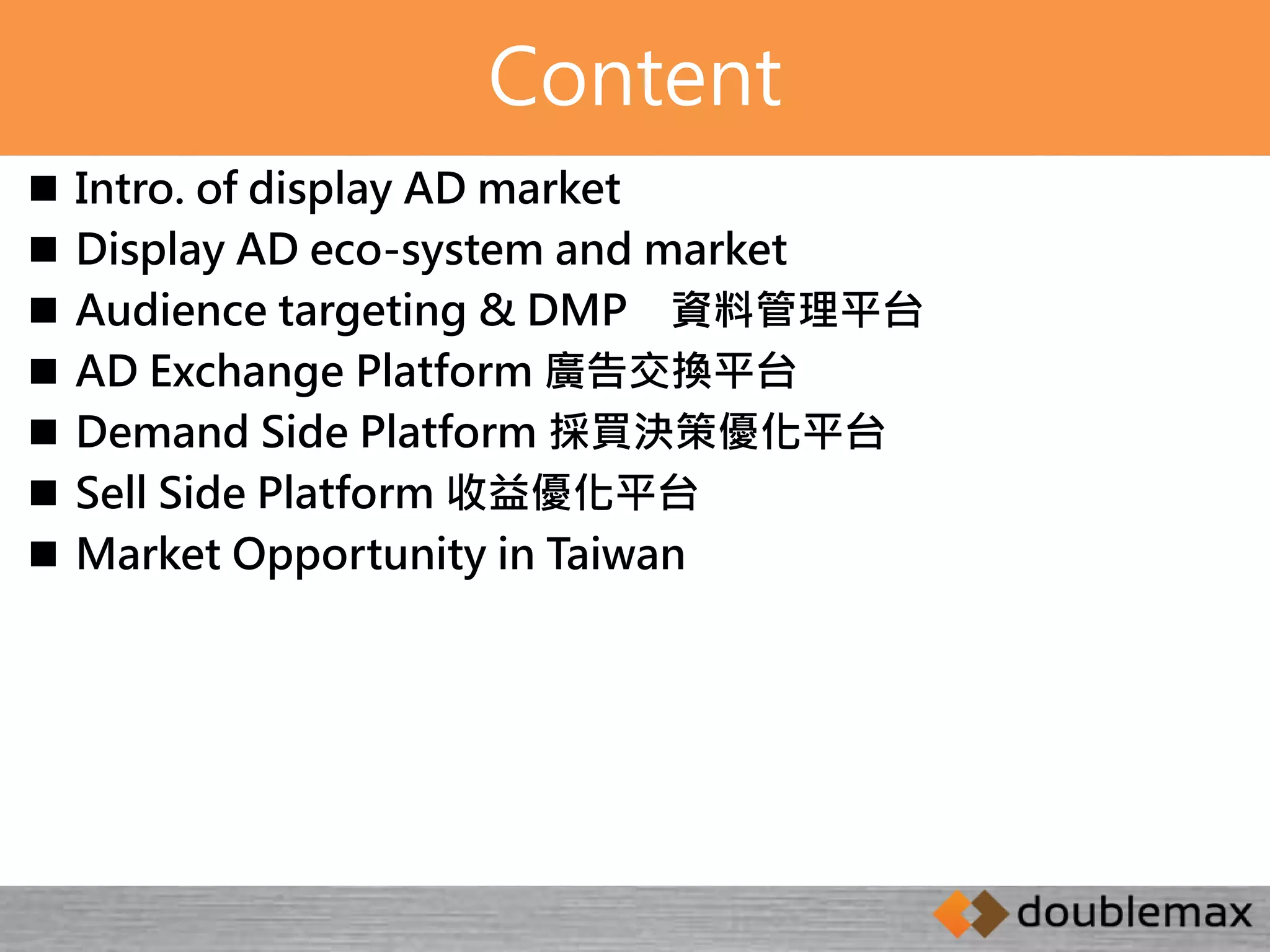 Content

■ Intro. of display AD market
■ Display AD eco-system and market
■ Audience targeting & DMP 資料管理平台
■ AD Exchange Platform 廣告交換平台
■ Demand Side Platform 採買決策優化平台
■ Sell Side Platform 收益優化平台
■ Market Opportunity in Taiwan

doublemax